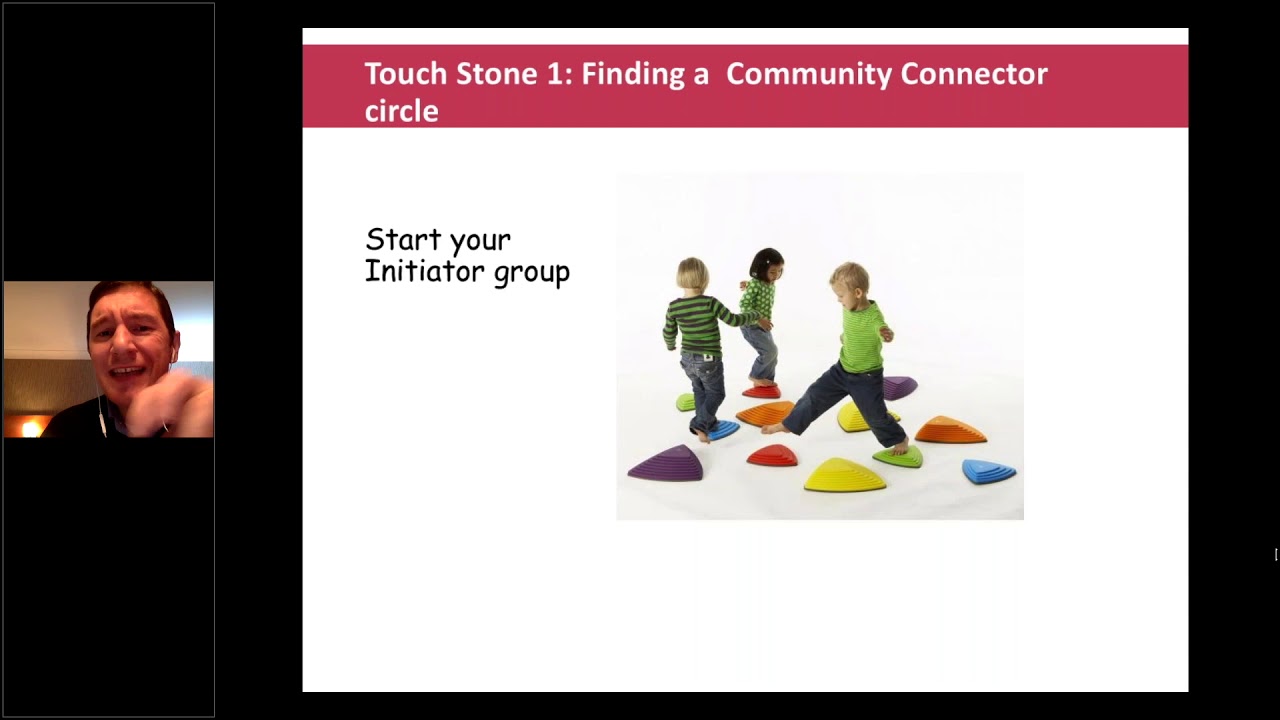 Touch Stone 1: Finding a  Community Connector circle

Start your Initiator group